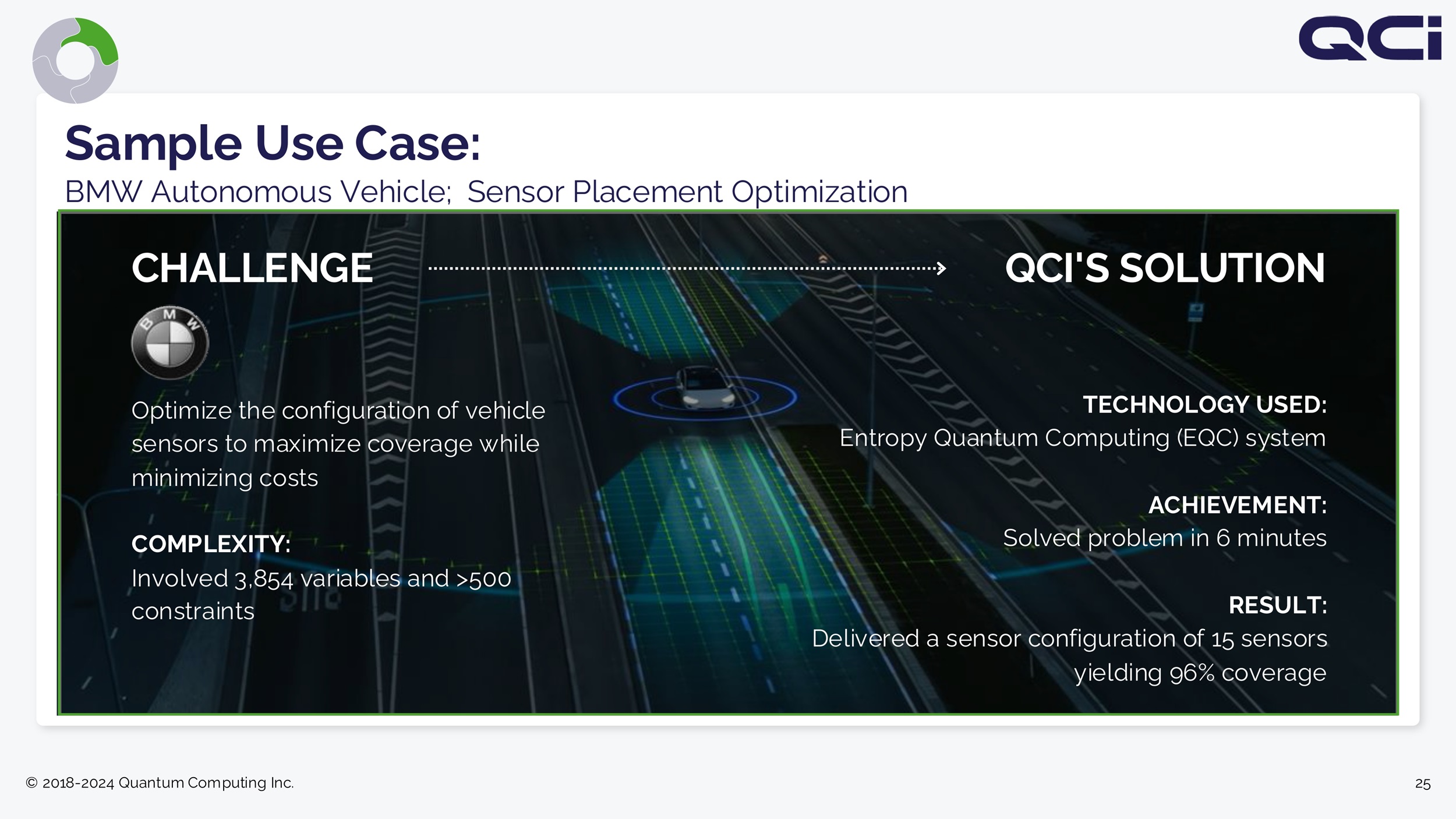 QCi

Sample Use Case:

BMW Autonomous Vehicle; Sensor Placement Optimization

CHALLENGE

BMW

Optimize the configuration of vehicle sensors to maximize coverage while minimizing costs

COMPLEXITY:
Involved 3,854 variables and >500 constraints

QCI'S SOLUTION

TECHNOLOGY USED:
Entropy Quantum Computing (EQC) system

ACHIEVEMENT:
Solved problem in 6 minutes

RESULT:
Delivered a sensor configuration of 15 sensors yielding 96% coverage

© 2018-2024 Quantum Computing Inc.

25